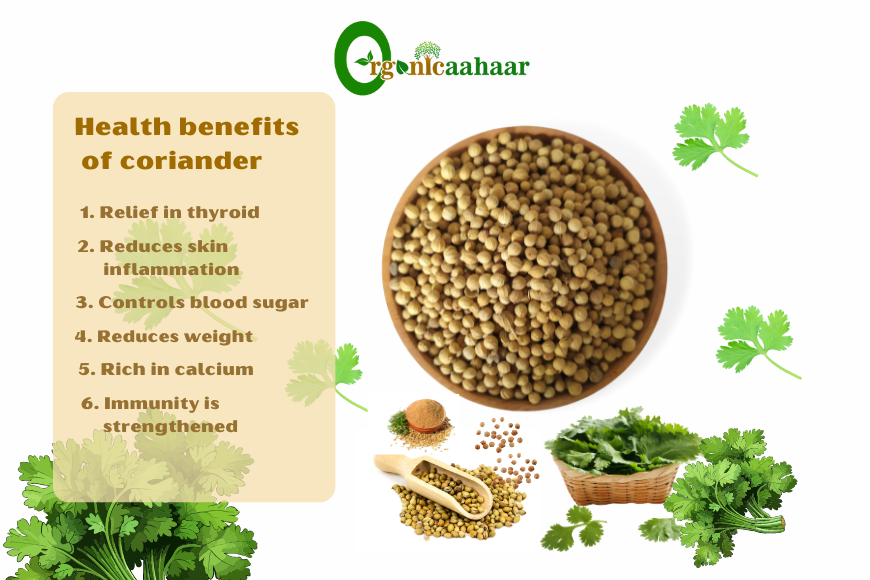 Organicaahaar

Health benefits of coriander

1. Relief in thyroid
2. Reduces skin inflammation
3. Controls blood sugar
4. Reduces weight
5. Rich in calcium
6. Immunity is strengthened